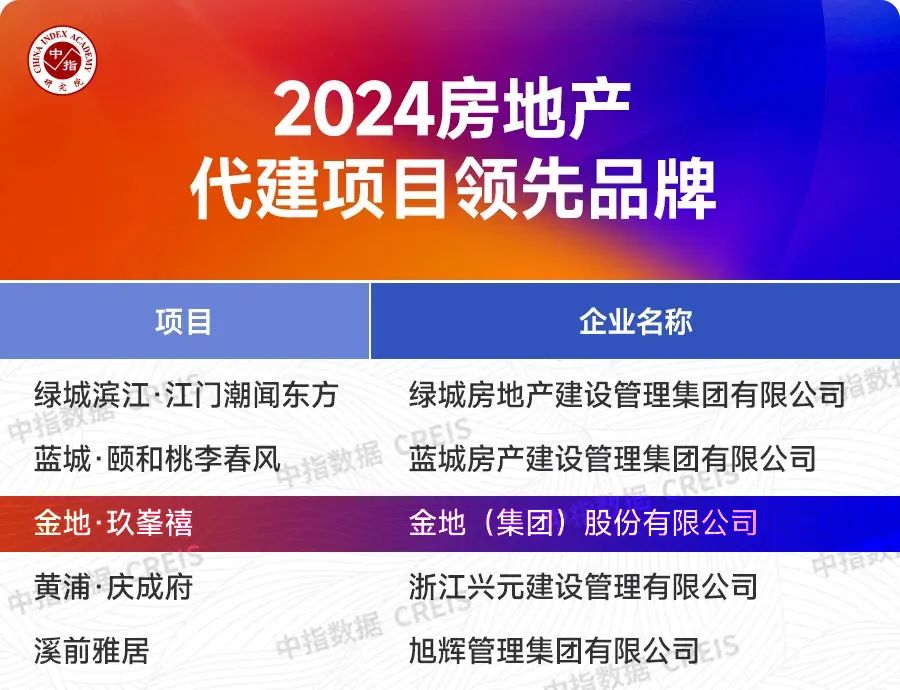 CHINA INDEX ACADEMY 中指 研究院

2024房地产
代建项目领先品牌

| 项目 | 企业名称 |
|---|---|
| 绿城滨江·江门潮闻东方 | 绿城房地产建设管理集团有限公司 |
| 蓝城·颐和桃李春风 | 蓝城房产建设管理集团有限公司 |
| 金地·玖峯禧 | 金地（集团）股份有限公司 |
| 黄浦·庆成府 | 浙江兴元建设管理有限公司 |
| 溪前雅居 | 旭辉管理集团有限公司 |

中指数据 CREIS